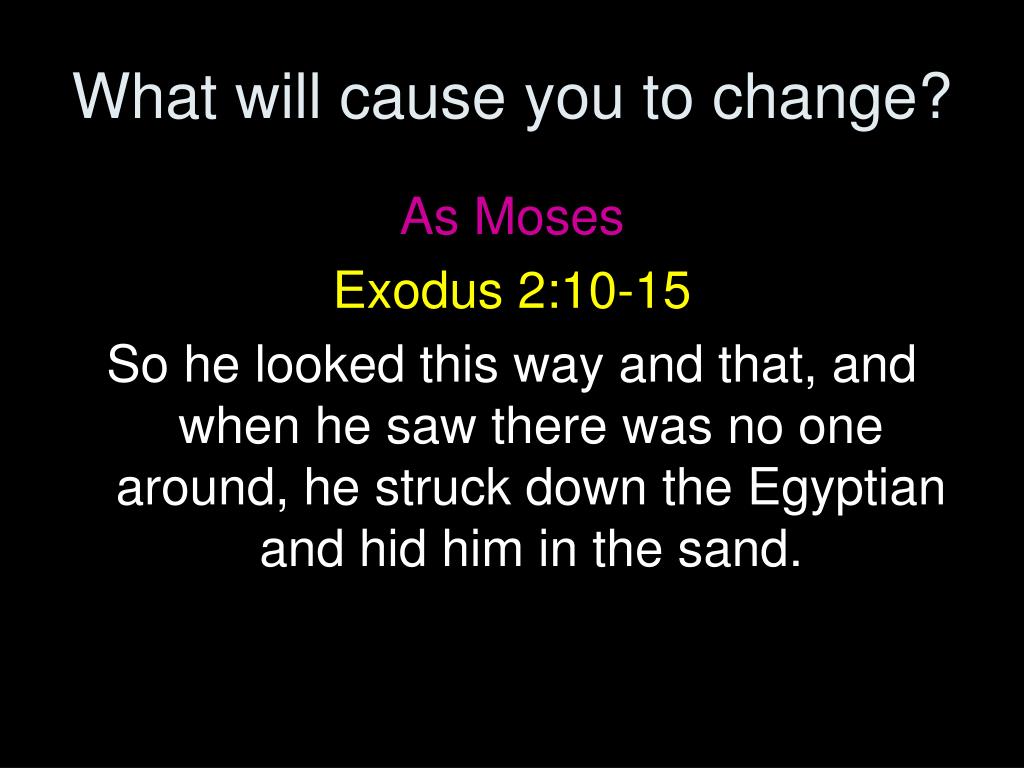 What will cause you to change?

As Moses

Exodus 2:10-15

So he looked this way and that, and when he saw there was no one around, he struck down the Egyptian and hid him in the sand.